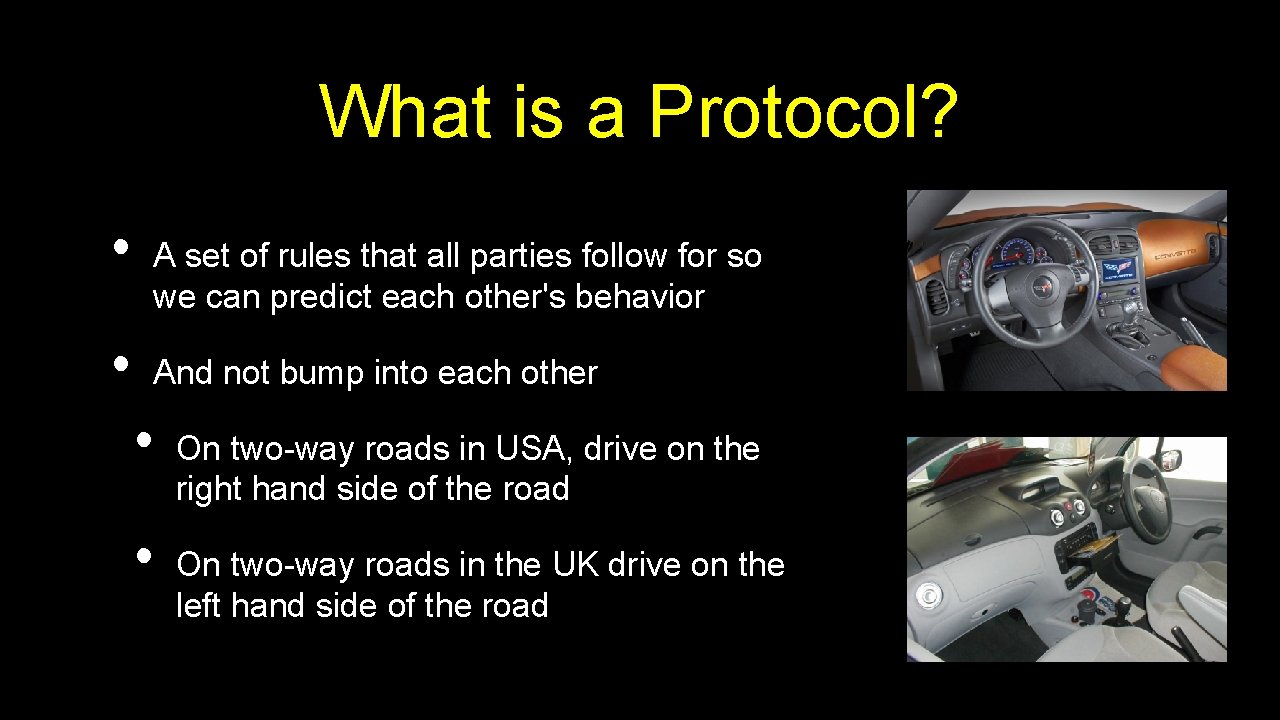 What is a Protocol?

• A set of rules that all parties follow for so we can predict each other's behavior

• And not bump into each other

• On two-way roads in USA, drive on the right hand side of the road

• On two-way roads in the UK drive on the left hand side of the road